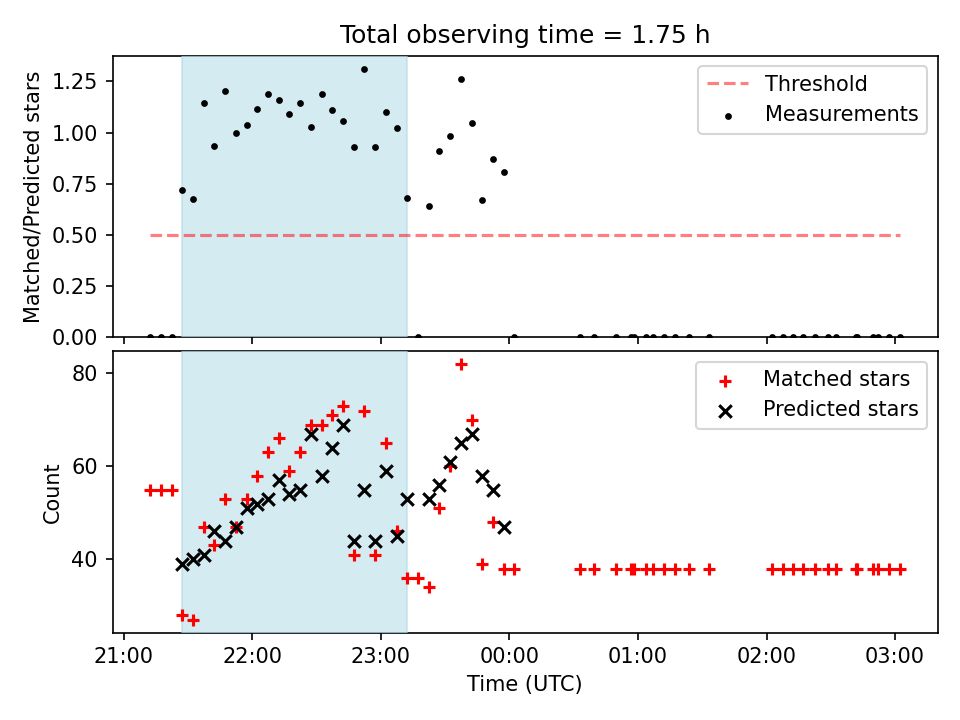 Total observing time = 1.75 h

Matched/Predicted stars

1.25
1.00
0.75
0.50
0.25
0.00

Threshold
Measurements

Count

80
60
40

Matched stars
Predicted stars

21:00
22:00
23:00
00:00
01:00
02:00
03:00

Time (UTC)